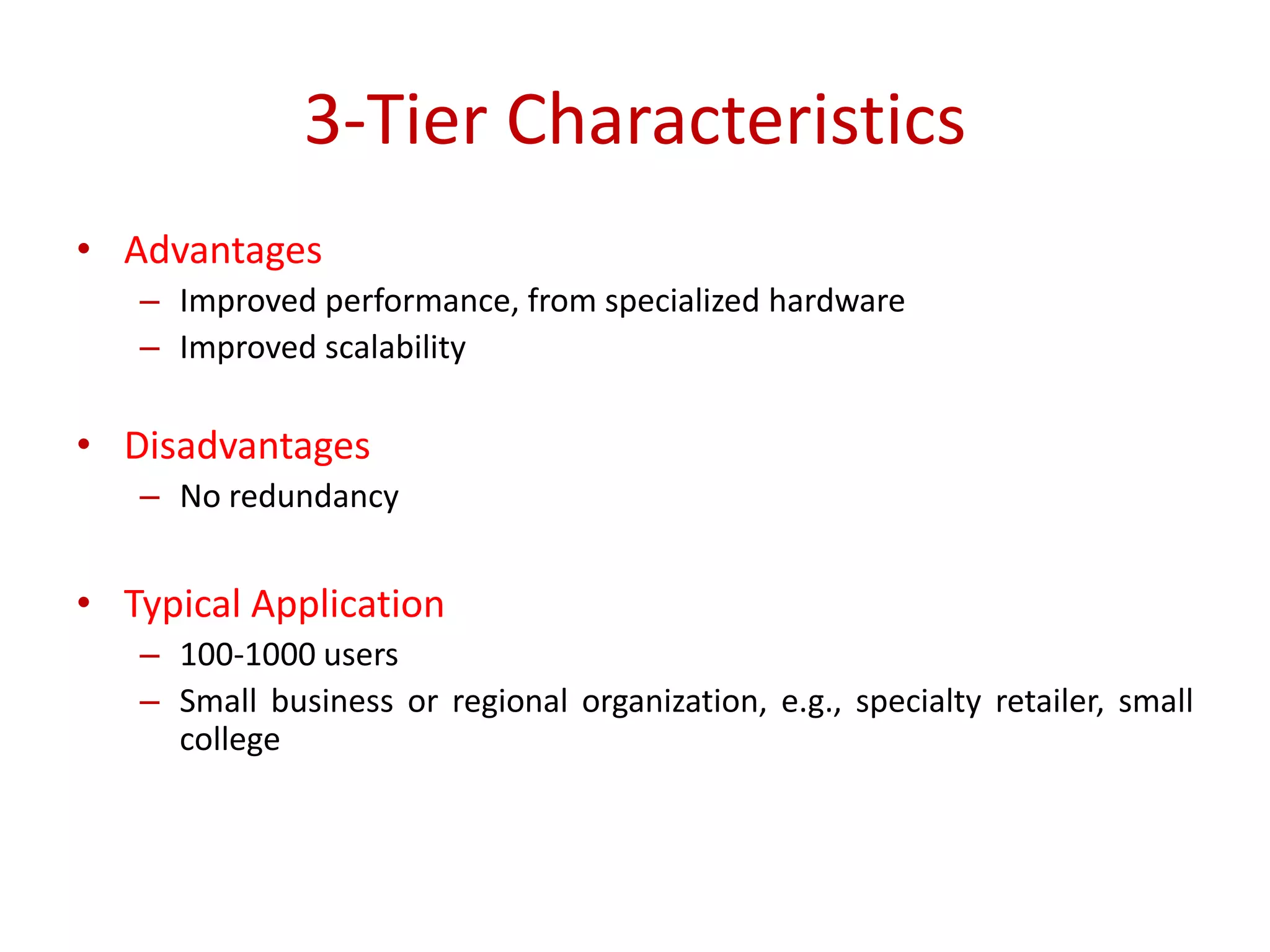 3-Tier Characteristics

• Advantages
– Improved performance, from specialized hardware
– Improved scalability

• Disadvantages
– No redundancy

• Typical Application
– 100-1000 users
– Small business or regional organization, e.g., specialty retailer, small college